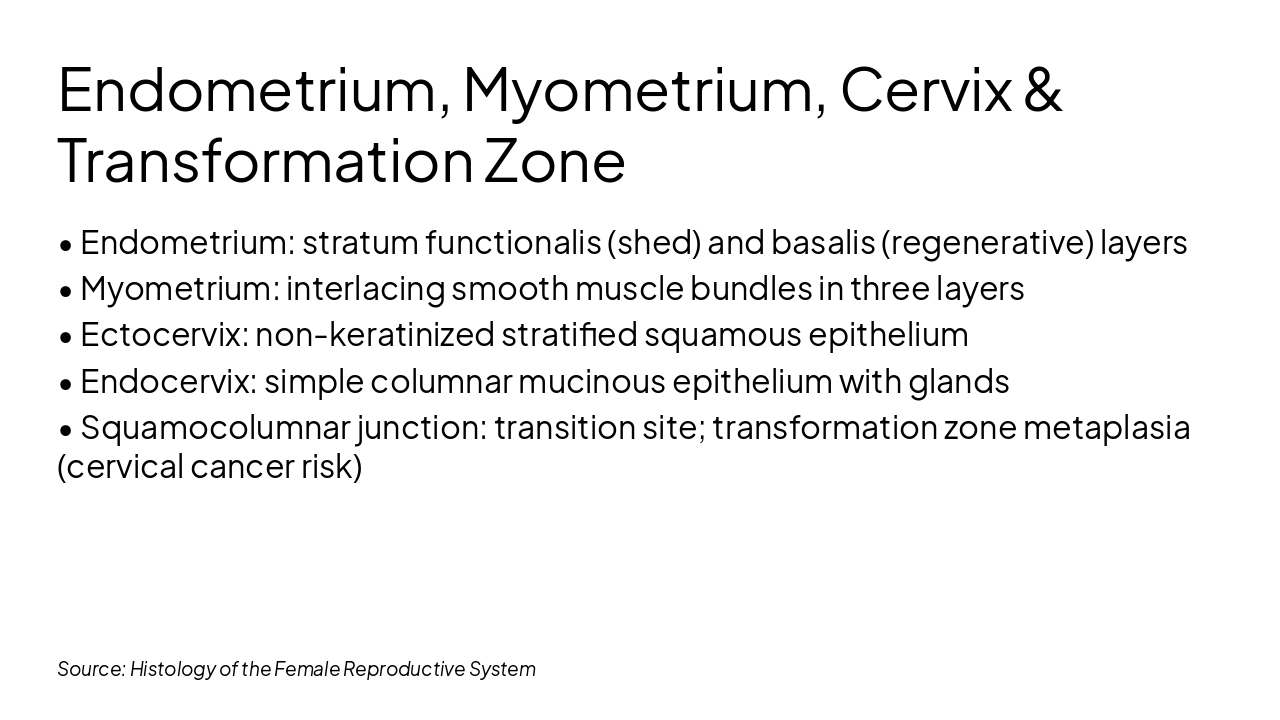 Endometrium, Myometrium, Cervix & Transformation Zone

• Endometrium: stratum functionalis (shed) and basalis (regenerative) layers
• Myometrium: interlacing smooth muscle bundles in three layers
• Ectocervix: non-keratinized stratified squamous epithelium
• Endocervix: simple columnar mucinous epithelium with glands
• Squamocolumnar junction: transition site; transformation zone metaplasia (cervical cancer risk)

Source: Histology of the Female Reproductive System